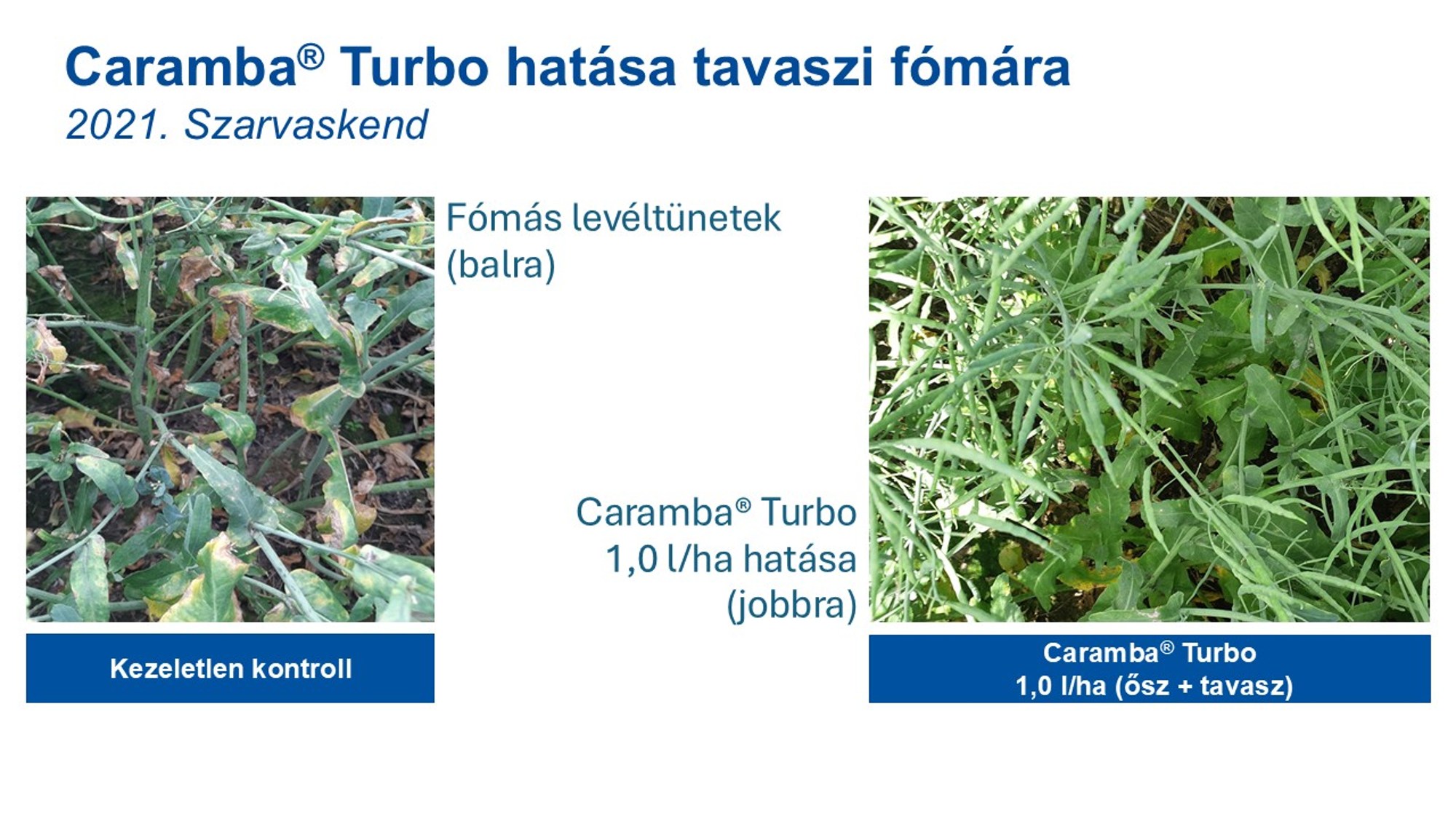 Caramba® Turbo hatása tavaszi fómára

2021. Szarvaskend

Fómás levéltünetek (balra)

Caramba® Turbo 1,0 l/ha hatása (jobbra)

Kezeletlen kontroll

Caramba® Turbo 1,0 l/ha (ősz + tavasz)